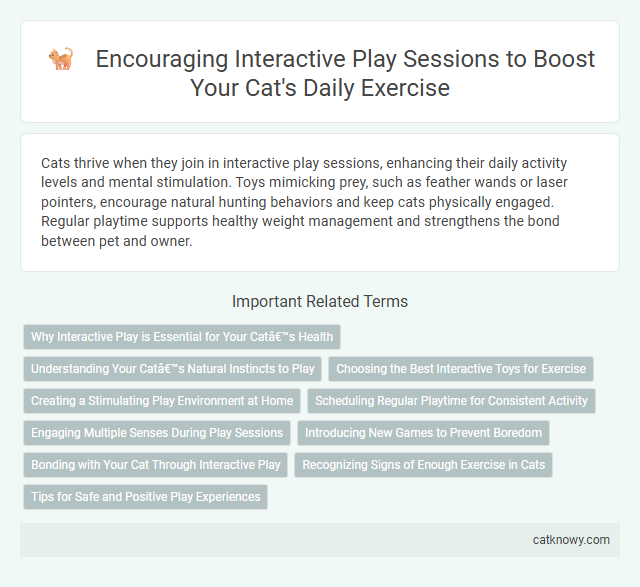 Encouraging Interactive Play Sessions to Boost Your Cat's Daily Exercise

Cats thrive when they join in interactive play sessions, enhancing their daily activity levels and mental stimulation. Toys mimicking prey, such as feather wands or laser pointers, encourage natural hunting behaviors and keep cats physically engaged. Regular playtime supports healthy weight management and strengthens the bond between pet and owner.

Important Related Terms

Why Interactive Play is Essential for Your Catâ€™s Health

Understanding Your Catâ€™s Natural Instincts to Play

Choosing the Best Interactive Toys for Exercise

Creating a Stimulating Play Environment at Home

Scheduling Regular Playtime for Consistent Activity

Engaging Multiple Senses During Play Sessions

Introducing New Games to Prevent Boredom

Bonding with Your Cat Through Interactive Play

Recognizing Signs of Enough Exercise in Cats

Tips for Safe and Positive Play Experiences

catknowy.com